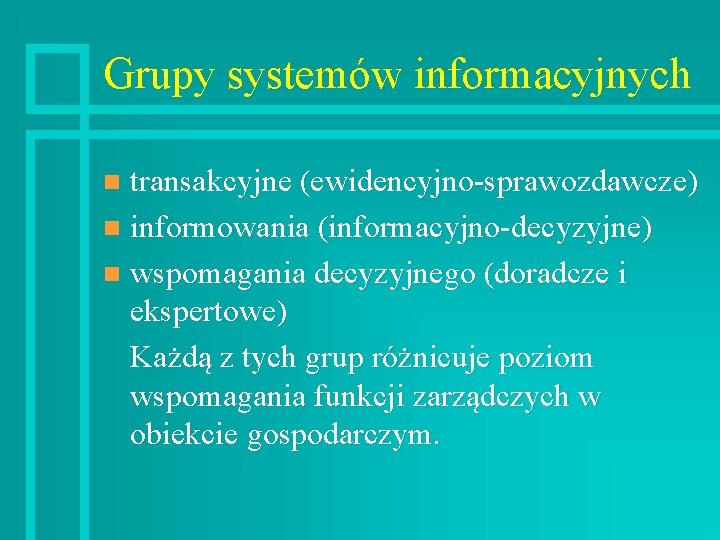 Grupy systemów informacyjnych

- transakcyjne (ewidencyjno-sprawozdawcze)
- informowania (informacyjno-decyzyjne)
- wspomagania decyzyjnego (doradcze i ekspertowe)

Każdą z tych grup różnicuje poziom wspomagania funkcji zarządczych w obiekcie gospodarczym.